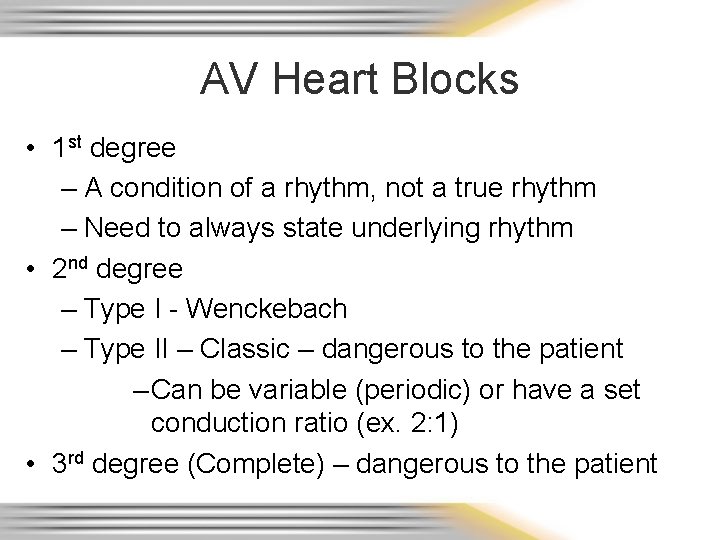 AV Heart Blocks

• 1st degree
– A condition of a rhythm, not a true rhythm
– Need to always state underlying rhythm
• 2nd degree
– Type I - Wenckebach
– Type II – Classic – dangerous to the patient
–Can be variable (periodic) or have a set conduction ratio (ex. 2:1)
• 3rd degree (Complete) – dangerous to the patient